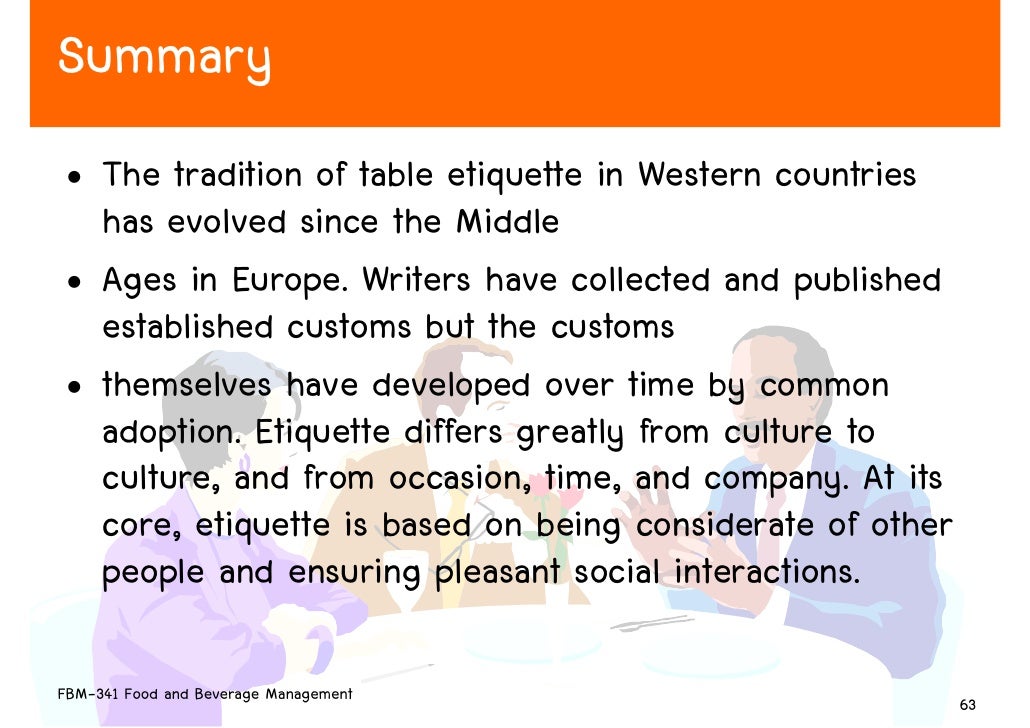 Summary

• The tradition of table etiquette in Western countries has evolved since the Middle

• Ages in Europe. Writers have collected and published established customs but the customs

• themselves have developed over time by common adoption. Etiquette differs greatly from culture to culture, and from occasion, time, and company. At its core, etiquette is based on being considerate of other people and ensuring pleasant social interactions.

FBM-341 Food and Beverage Management

63